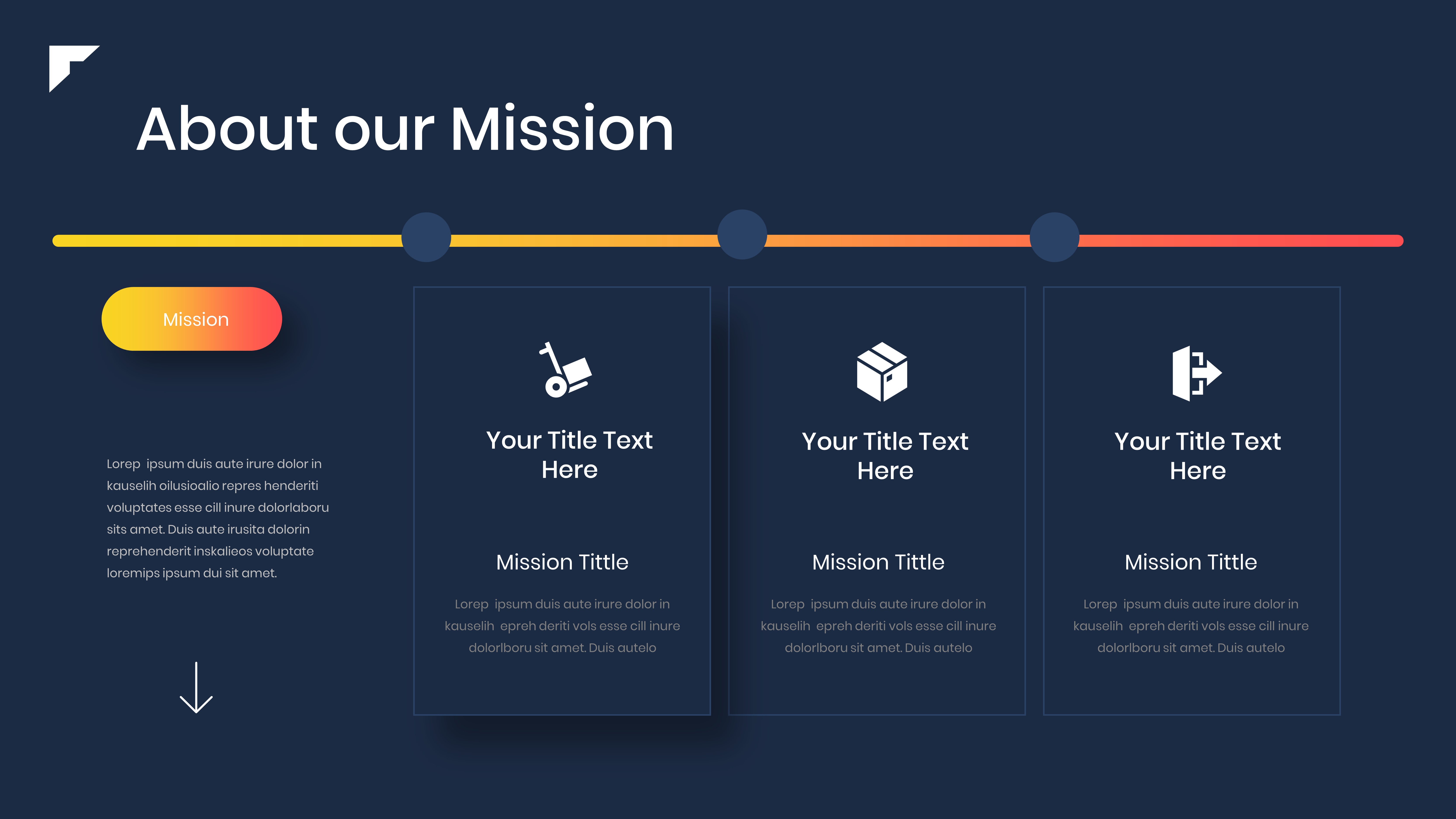 About our Mission

Mission

Lorep ipsum duis aute irure dolor in kauselih oilusioalio repres henderiti voluptates esse cill inure dolorlaboru sits amet. Duis aute irusita dolorin reprehenderit inskalieos voluptate loremips ipsum dui sit amet.

Your Title Text Here

Mission Tittle

Lorep ipsum duis aute irure dolor in kauselih epreh deriti vols esse cill inure dolorlboru sit amet. Duis autelo

Your Title Text Here

Mission Tittle

Lorep ipsum duis aute irure dolor in kauselih epreh deriti vols esse cill inure dolorlboru sit amet. Duis autelo

Your Title Text Here

Mission Tittle

Lorep ipsum duis aute irure dolor in kauselih epreh deriti vols esse cill inure dolorlboru sit amet. Duis autelo